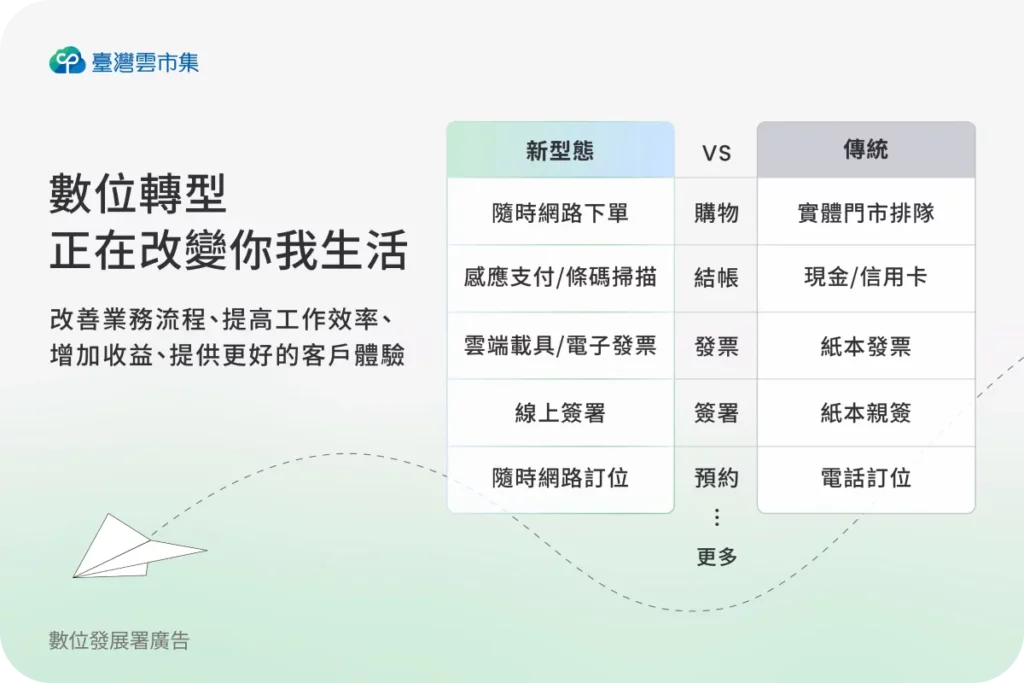 臺灣雲市集

數位轉型
正在改變你我生活

改善業務流程、提高工作效率、增加收益、提供更好的客戶體驗

| 新型態 | VS | 傳統 |
|---|---|---|
| 隨時網路下單 | 購物 | 實體門市排隊 |
| 感應支付/條碼掃描 | 結帳 | 現金/信用卡 |
| 雲端載具/電子發票 | 發票 | 紙本發票 |
| 線上簽署 | 簽署 | 紙本親簽 |
| 隨時網路訂位 | 預約 | 電話訂位 |
| | ⋮ 更多 | |

數位發展署廣告